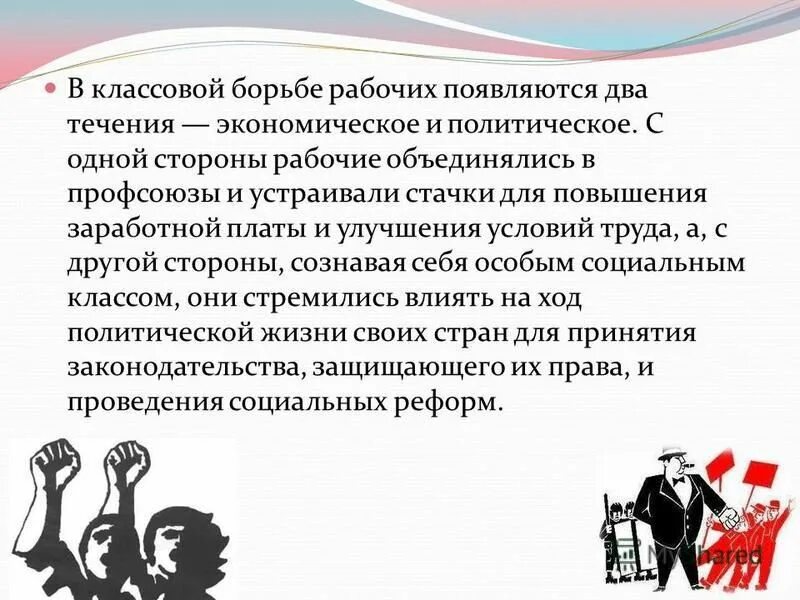 В классовой борьбе рабочих появляются два течения — экономическое и политическое. С одной стороны рабочие объединялись в профсоюзы и устраивали стачки для повышения заработной платы и улучшения условий труда, а, с другой стороны, сознавая себя особым социальным классом, они стремились влиять на ход политической жизни своих стран для принятия законодательства, защищающего их права, и проведения социальных реформ.

MyShared